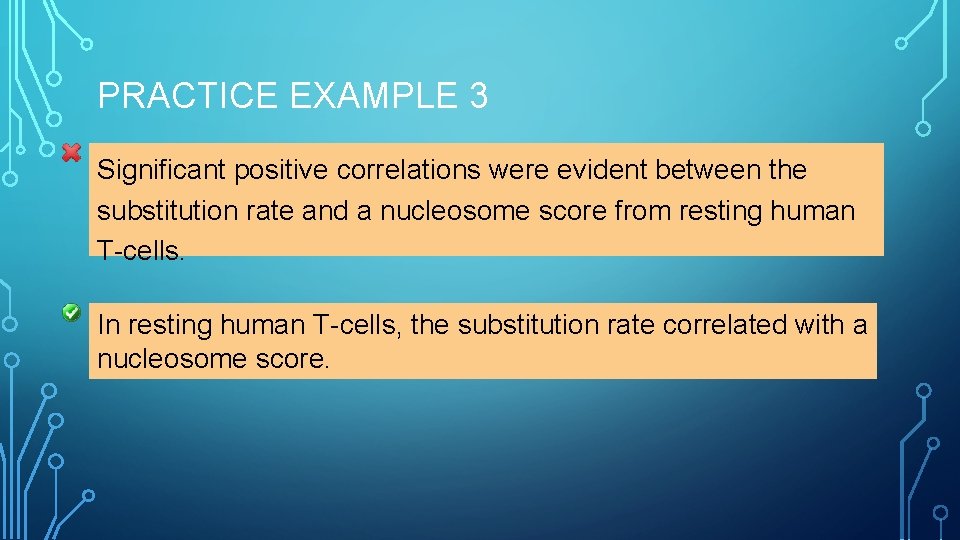 PRACTICE EXAMPLE 3

Significant positive correlations were evident between the substitution rate and a nucleosome score from resting human T-cells.

In resting human T-cells, the substitution rate correlated with a nucleosome score.